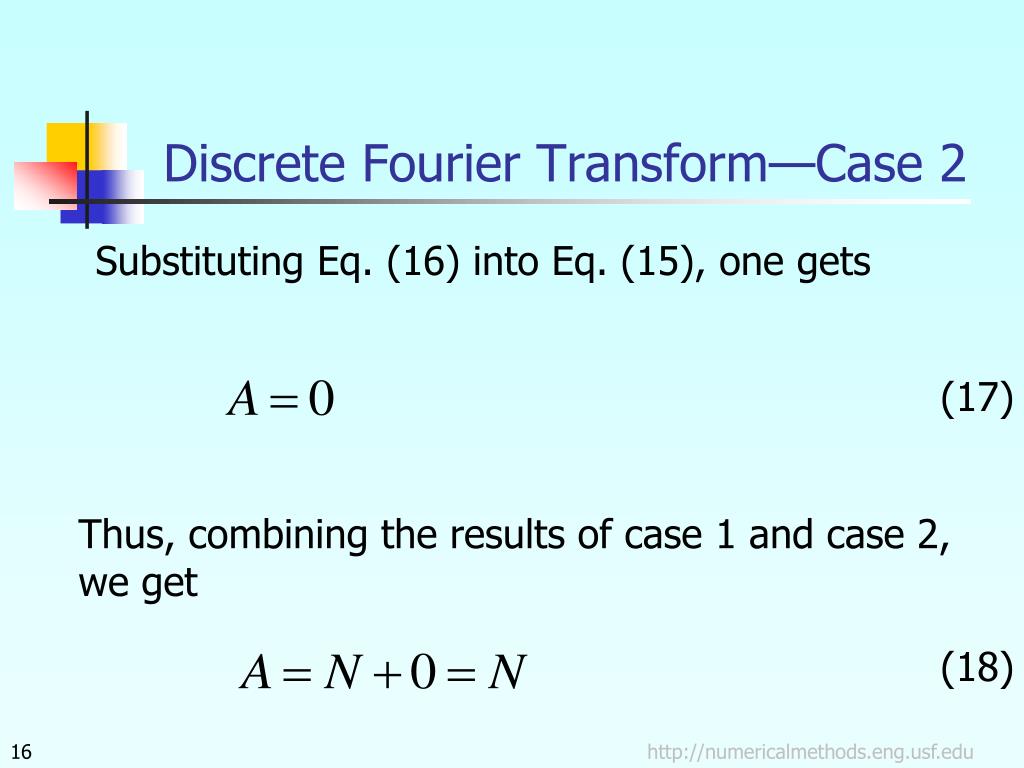 Discrete Fourier Transform—Case 2

Substituting Eq. (16) into Eq. (15), one gets

$A = 0$ (17)

Thus, combining the results of case 1 and case 2, we get

$A = N + 0 = N$ (18)

16

http://numericalmethods.eng.usf.edu